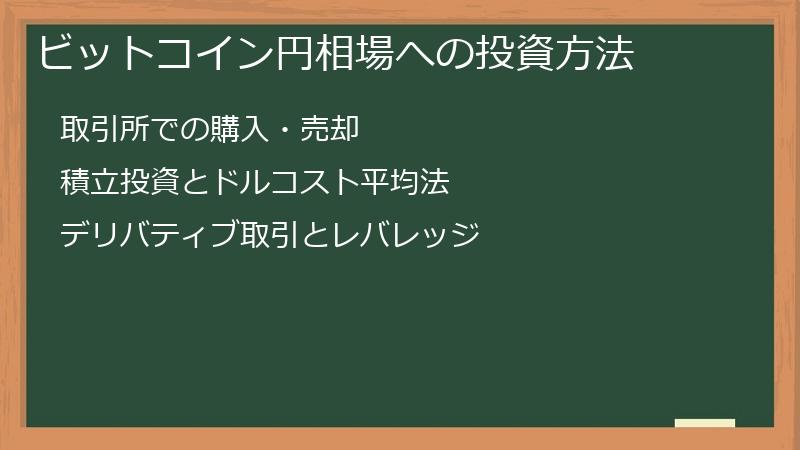 ビットコイン円相場への投資方法

取引所での購入・売却

積立投資とドルコスト平均法

デリバティブ取引とレバレッジ